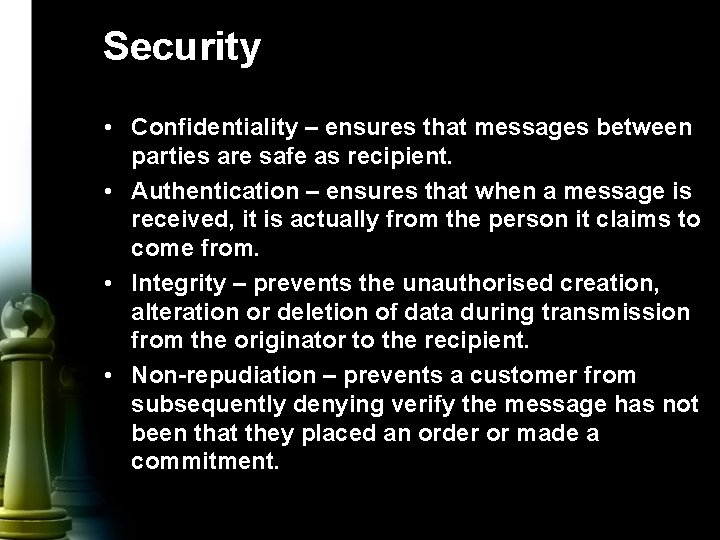 Security

• Confidentiality – ensures that messages between parties are safe as recipient.
• Authentication – ensures that when a message is received, it is actually from the person it claims to come from.
• Integrity – prevents the unauthorised creation, alteration or deletion of data during transmission from the originator to the recipient.
• Non-repudiation – prevents a customer from subsequently denying verify the message has not been that they placed an order or made a commitment.